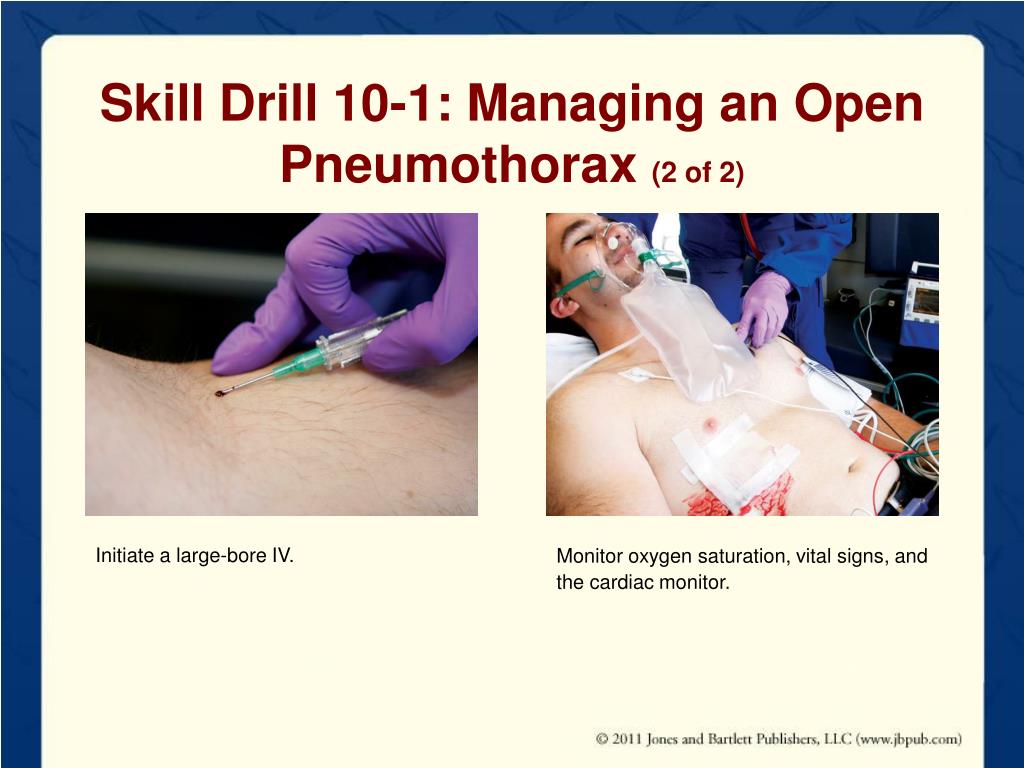 Skill Drill 10-1: Managing an Open Pneumothorax (2 of 2)

Initiate a large-bore IV.

Monitor oxygen saturation, vital signs, and the cardiac monitor.

© 2011 Jones and Bartlett Publishers, LLC (www.jbpub.com)